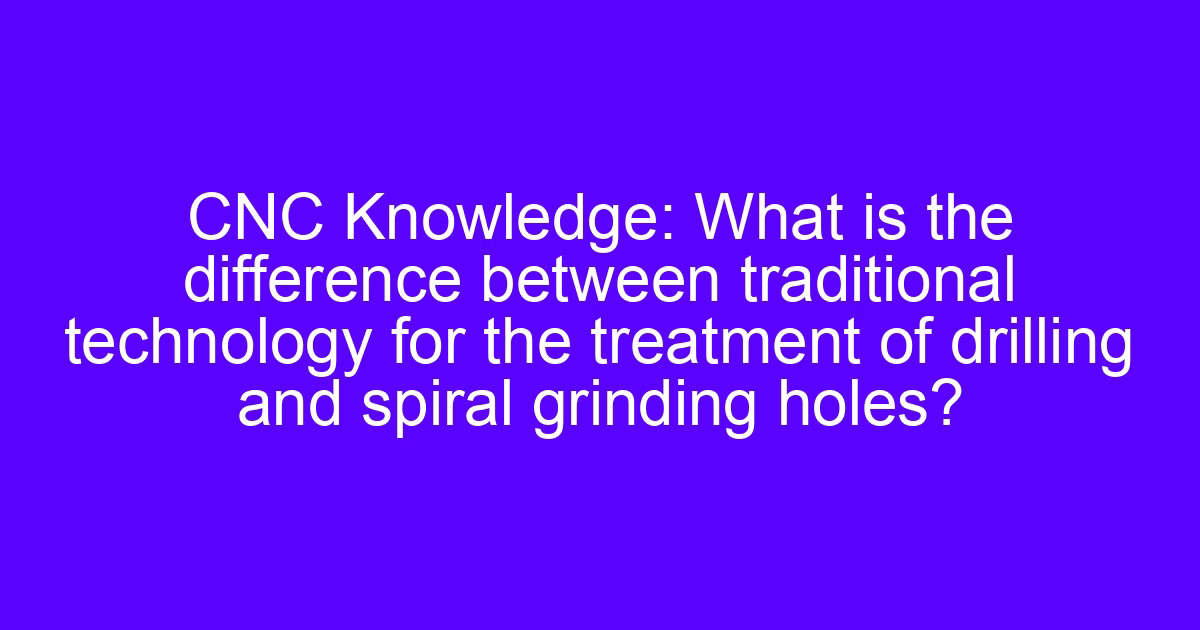 CNC Knowledge: What is the difference between traditional technology for the treatment of drilling and spiral grinding holes?